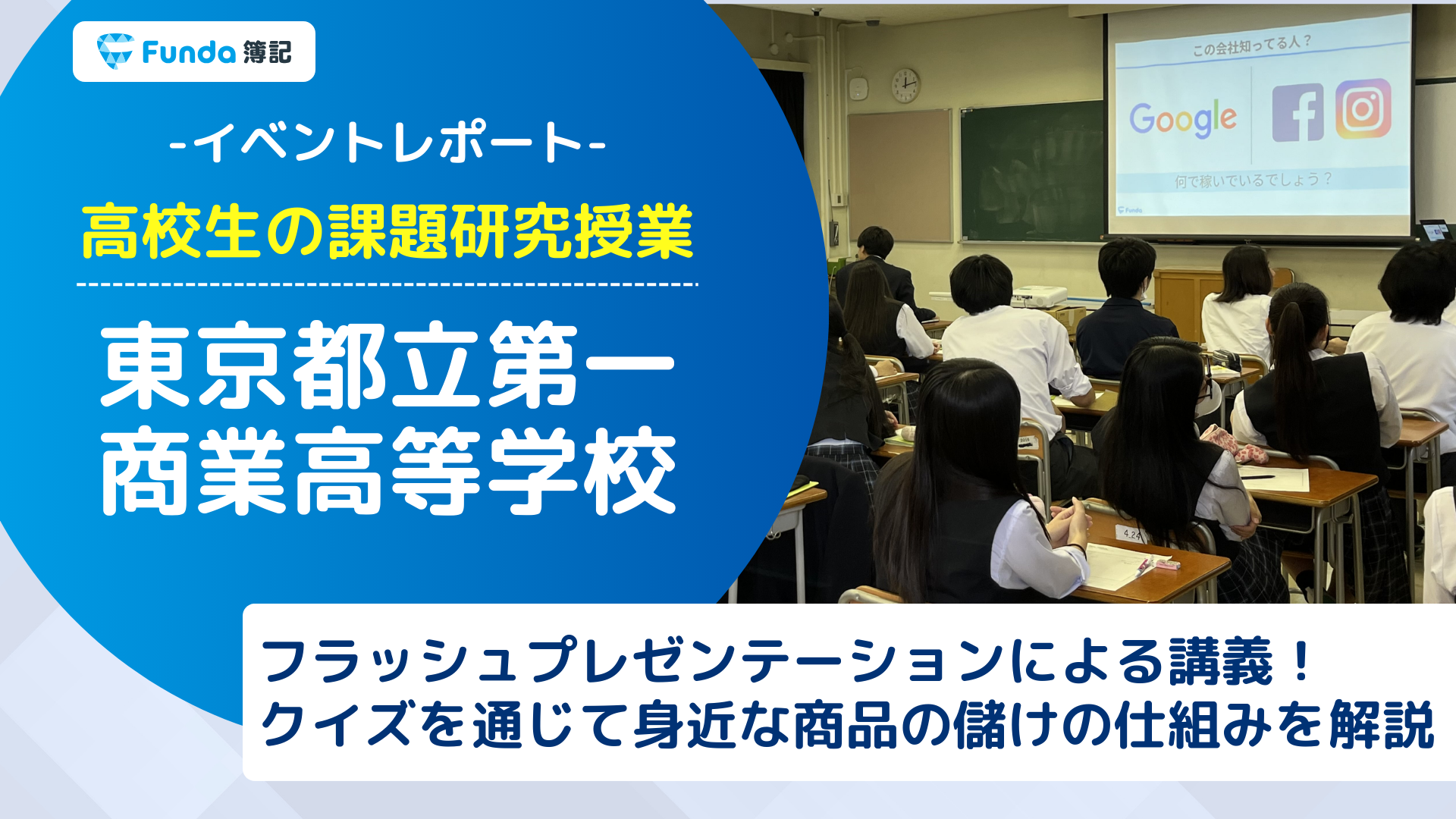 Funda 簿記

-イベントレポート-

高校生の課題研究授業

東京都立第一商業高等学校

この会社知ってる人？

Google

何で稼いでいるでしょう？

Funda

4.24

フラッシュプレゼンテーションによる講義！
クイズを通じて身近な商品の儲けの仕組みを解説